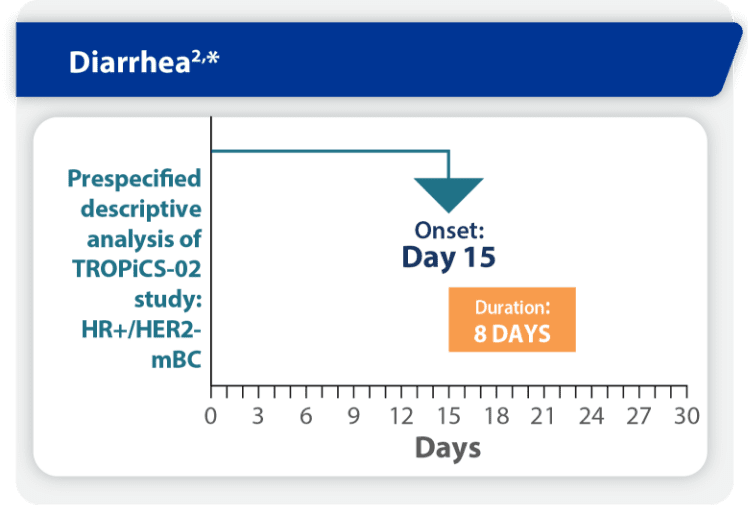 Diarrhea$^{2,*}$

Prespecified descriptive analysis of TROPiCS-02 study: HR+/HER2- mBC

Onset:
Day 15

Duration:
8 DAYS

0 3 6 9 12 15 18 21 24 27 30
Days